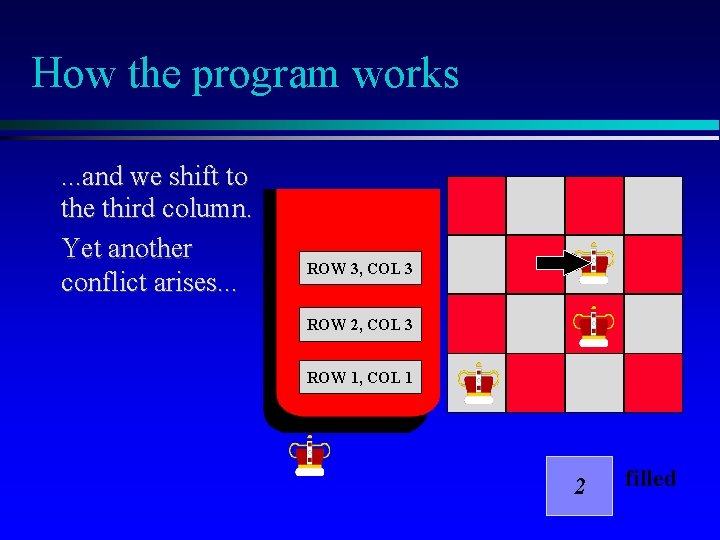 How the program works

...and we shift to the third column.

Yet another conflict arises...

ROW 3, COL 3

ROW 2, COL 3

ROW 1, COL 1

2

filled